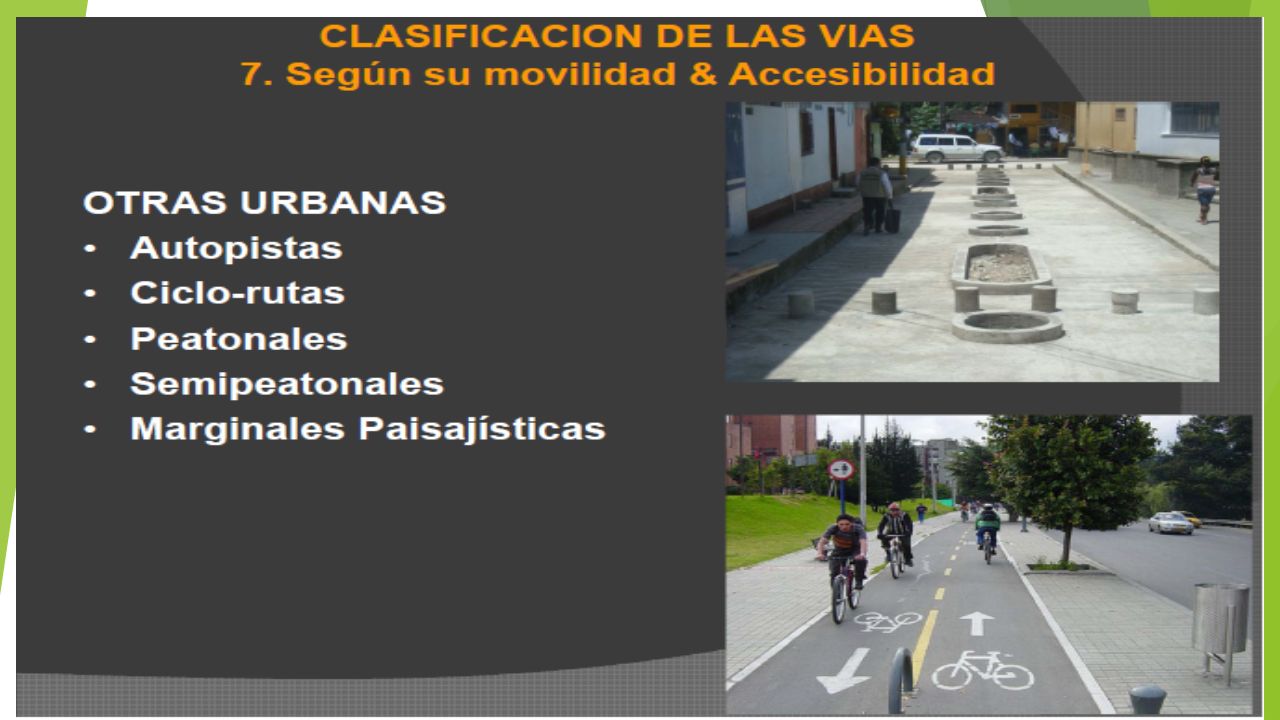 CLASIFICACION DE LAS VIAS
7. Según su movilidad & Accesibilidad

OTRAS URBANAS
• Autopistas
• Ciclo-rutas
• Peatonales
• Semipeatonales
• Marginales Paisajísticas